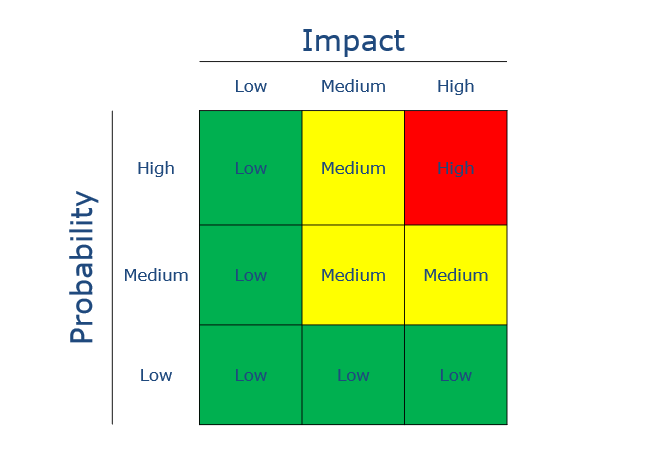 Impact

Probability

| | Low | Medium | High |
|---|---|---|---|
| High | Low | Medium | High |
| Medium | Low | Medium | Medium |
| Low | Low | Low | Low |